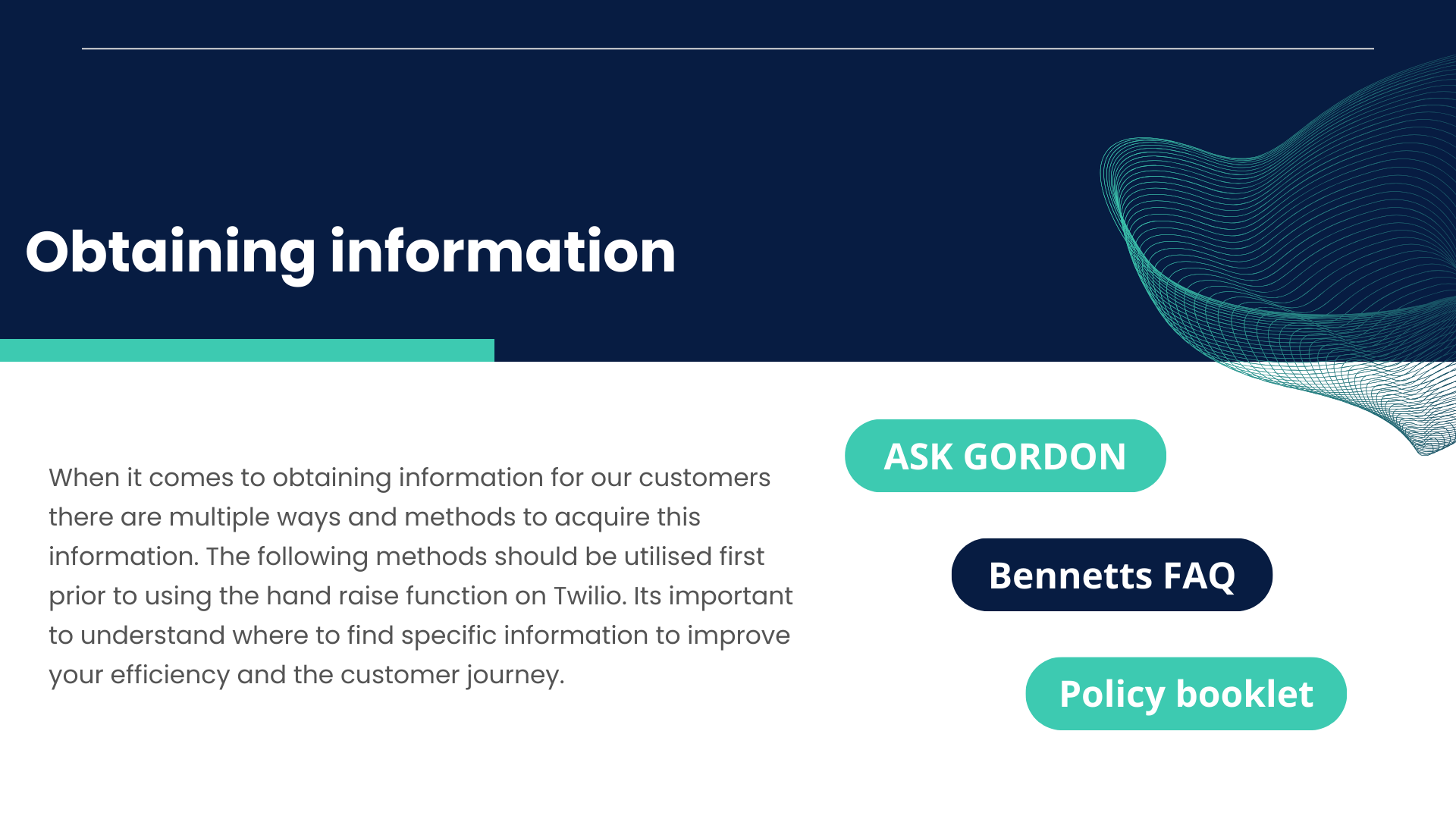 Obtaining information

When it comes to obtaining information for our customers there are multiple ways and methods to acquire this information. The following methods should be utilised first prior to using the hand raise function on Twilio. Its important to understand where to find specific information to improve your efficiency and the customer journey.

ASK GORDON

Bennetts FAQ

Policy booklet